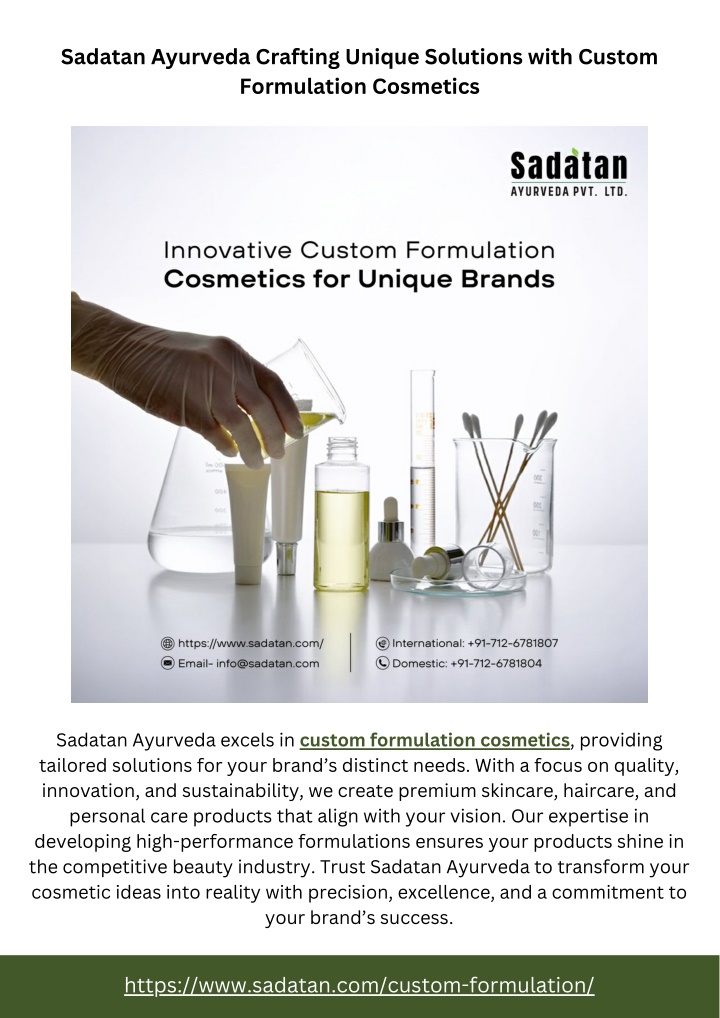 Sadatan Ayurveda Crafting Unique Solutions with Custom Formulation Cosmetics

Sadatan
AYURVEDA PVT. LTD.

Innovative Custom Formulation
Cosmetics for Unique Brands

https://www.sadatan.com/
Email- info@sadatan.com
International: +91-712-6781807
Domestic: +91-712-6781804

Sadatan Ayurveda excels in custom formulation cosmetics, providing tailored solutions for your brand's distinct needs. With a focus on quality, innovation, and sustainability, we create premium skincare, haircare, and personal care products that align with your vision. Our expertise in developing high-performance formulations ensures your products shine in the competitive beauty industry. Trust Sadatan Ayurveda to transform your cosmetic ideas into reality with precision, excellence, and a commitment to your brand's success.

https://www.sadatan.com/custom-formulation/